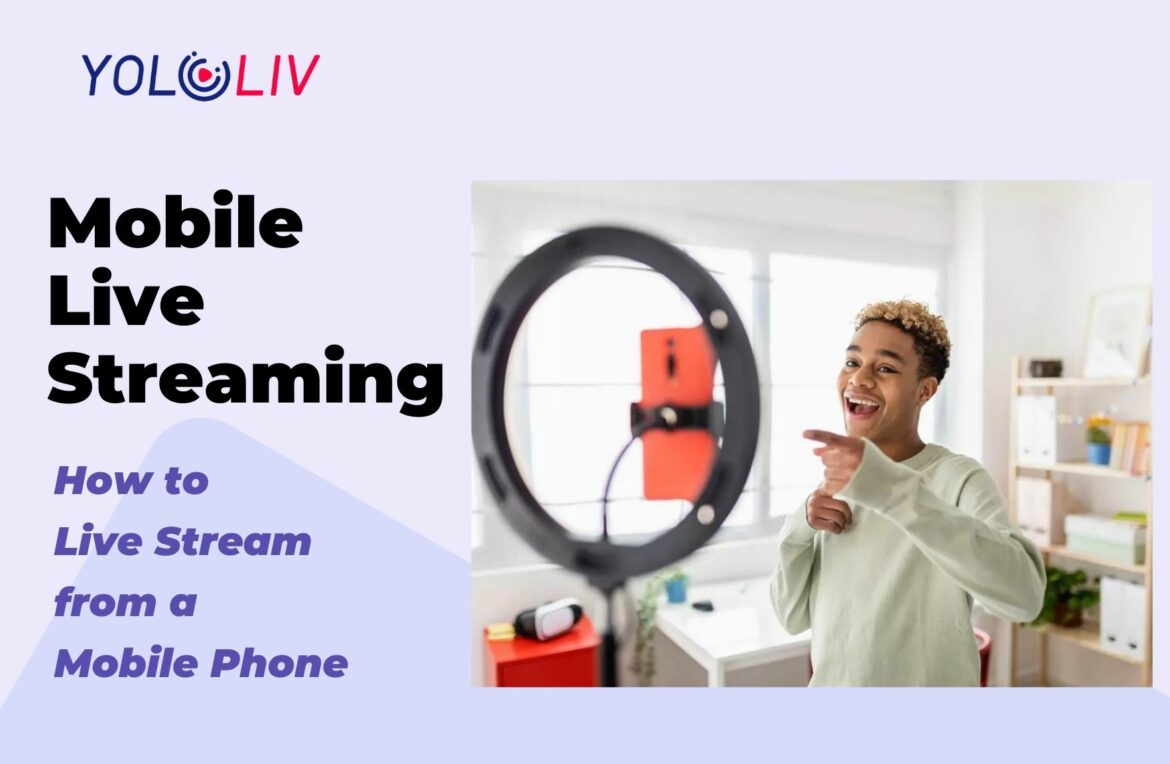 YOLOLIV

Mobile Live Streaming

How to Live Stream from a Mobile Phone